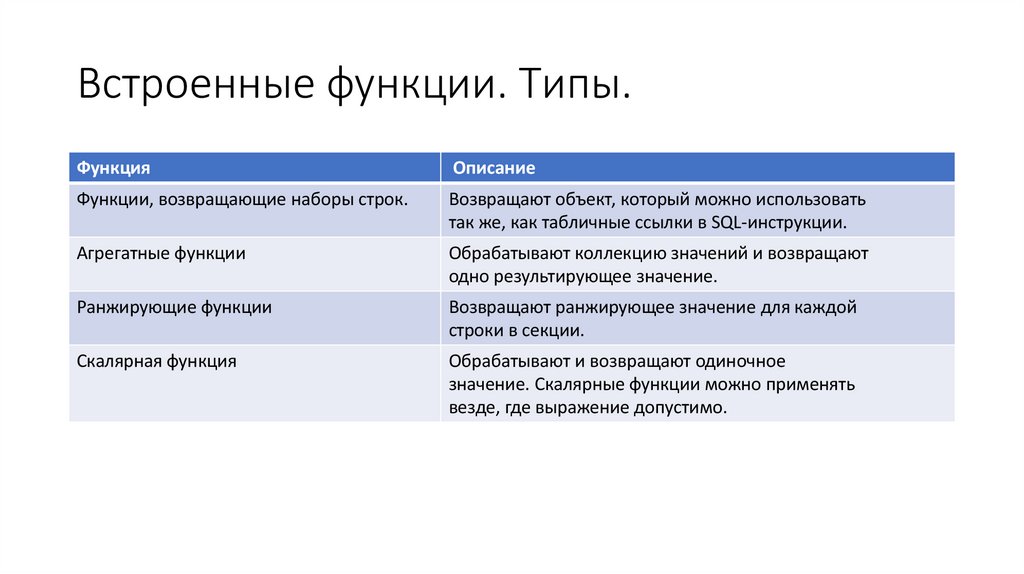 Встроенные функции. Типы.

| Функция | Описание |
|---|---|
| Функции, возвращающие наборы строк. | Возвращают объект, который можно использовать так же, как табличные ссылки в SQL-инструкции. |
| Агрегатные функции | Обрабатывают коллекцию значений и возвращают одно результирующее значение. |
| Ранжирующие функции | Возвращают ранжирующее значение для каждой строки в секции. |
| Скалярная функция | Обрабатывают и возвращают одиночное значение. Скалярные функции можно применять везде, где выражение допустимо. |